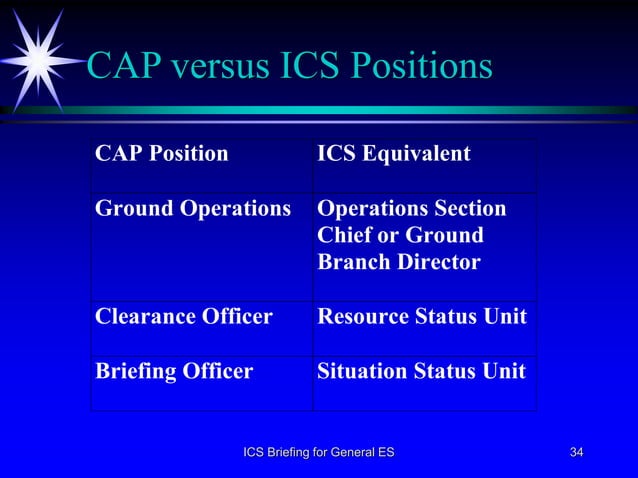 CAP versus ICS Positions

| CAP Position | ICS Equivalent |
|---|---|
| Ground Operations | Operations Section Chief or Ground Branch Director |
| Clearance Officer | Resource Status Unit |
| Briefing Officer | Situation Status Unit |

ICS Briefing for General ES

34